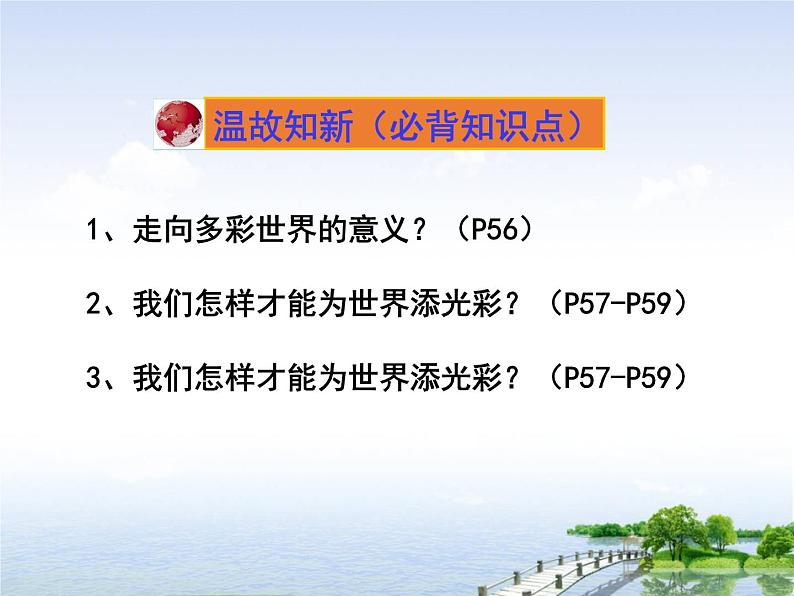 温故知新（必背知识点）

1、走向多彩世界的意义？（P56）

2、我们怎样才能为世界添光彩？（P57-P59）

3、我们怎样才能为世界添光彩？（P57-P59）